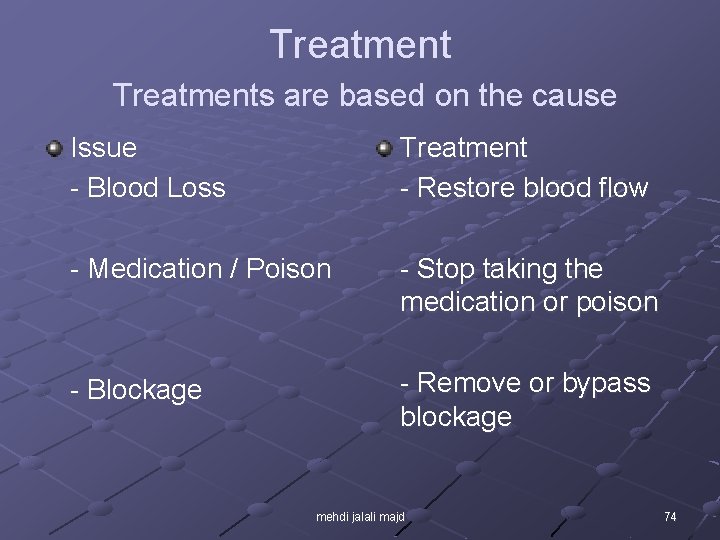 Treatment

Treatments are based on the cause

Issue
- Blood Loss

- Medication / Poison

- Blockage

Treatment
- Restore blood flow

- Stop taking the medication or poison

- Remove or bypass blockage

mehdi jalali majd

74